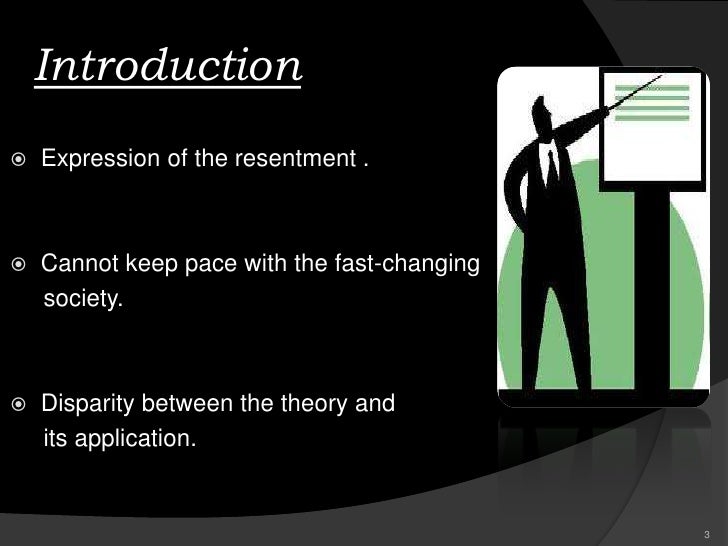 Introduction

Expression of the resentment .

Cannot keep pace with the fast-changing society.

Disparity between the theory and its application.

3